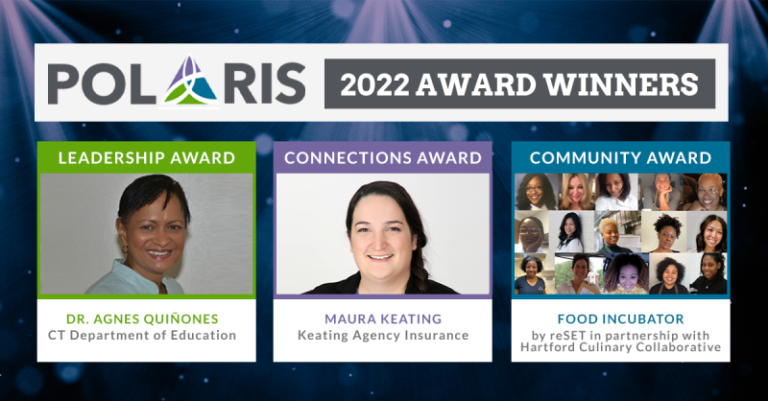 POLARIS 2022 AWARD WINNERS

LEADERSHIP AWARD

DR. AGNES QUIÑONES
CT Department of Education

CONNECTIONS AWARD

MAURA KEATING
Keating Agency Insurance

COMMUNITY AWARD

FOOD INCUBATOR
by reSET in partnership with Hartford Culinary Collaborative